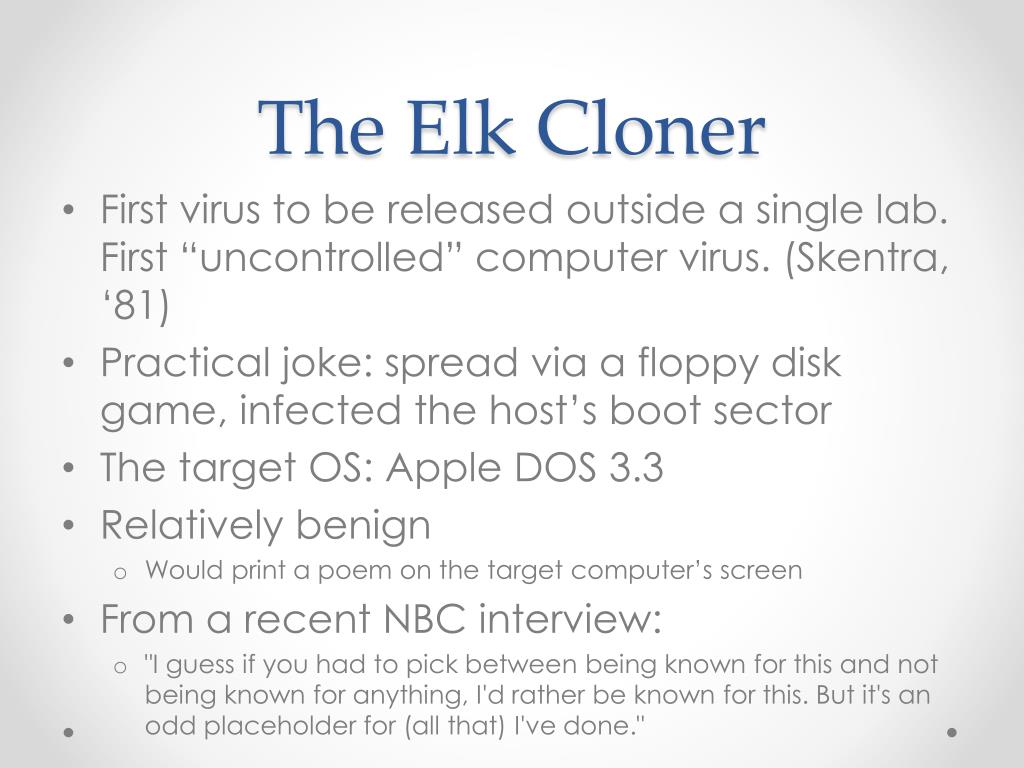 The Elk Cloner

• First virus to be released outside a single lab. First “uncontrolled” computer virus. (Skentra, ‘81)
• Practical joke: spread via a floppy disk game, infected the host’s boot sector
• The target OS: Apple DOS 3.3
• Relatively benign
  o Would print a poem on the target computer’s screen
• From a recent NBC interview:
  o "I guess if you had to pick between being known for this and not being known for anything, I'd rather be known for this. But it's an odd placeholder for (all that) I've done."